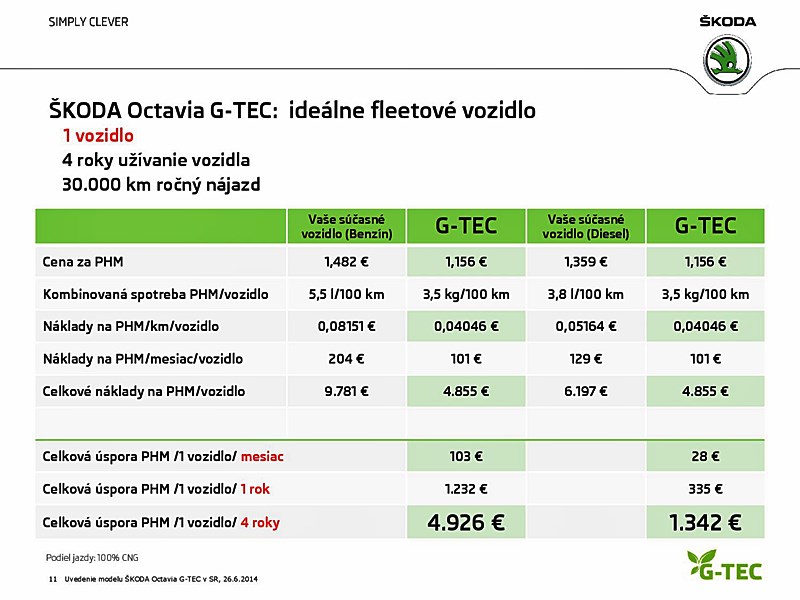 SIMPLY CLEVER

ŠKODA

ŠKODA Octavia G-TEC: ideálne fleetové vozidlo
1 vozidlo
4 roky užívanie vozidla
30.000 km ročný nájazd

| | Vaše súčasné vozidlo (Benzín) | G-TEC | Vaše súčasné vozidlo (Diesel) | G-TEC |
|---|---|---|---|---|
| Cena za PHM | 1,482 € | 1,156 € | 1,359 € | 1,156 € |
| Kombinovaná spotreba PHM/vozidlo | 5,5 l/100 km | 3,5 kg/100 km | 3,8 l/100 km | 3,5 kg/100 km |
| Náklady na PHM/km/vozidlo | 0,08151 € | 0,04046 € | 0,05164 € | 0,04046 € |
| Náklady na PHM/mesiac/vozidlo | 204 € | 101 € | 129 € | 101 € |
| Celkové náklady na PHM/vozidlo | 9.781 € | 4.855 € | 6.197 € | 4.855 € |
| | | | | |
| Celková úspora PHM /1 vozidlo/ mesiac | | 103 € | | 28 € |
| Celková úspora PHM /1 vozidlo/ 1 rok | | 1.232 € | | 335 € |
| Celková úspora PHM /1 vozidlo/ 4 roky | | 4.926 € | | 1.342 € |

Podiel jazdy: 100% CNG

11 Uvedenie modelu ŠKODA Octavia G-TEC v SR, 26.6.2014

G-TEC